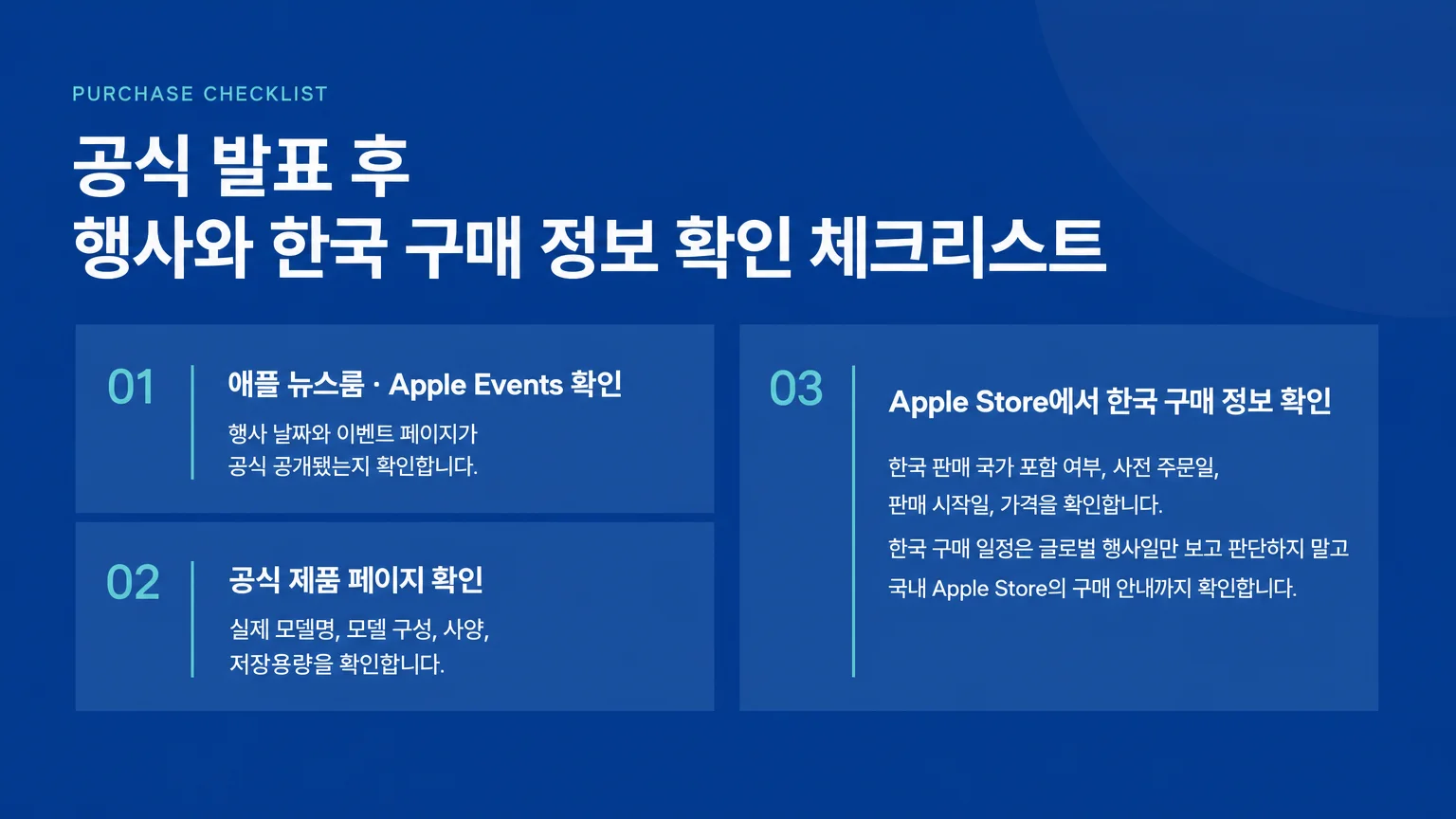 PURCHASE CHECKLIST

공식 발표 후
행사와 한국 구매 정보 확인 체크리스트

01

애플 뉴스룸 · Apple Events 확인

행사 날짜와 이벤트 페이지가 공식 공개됐는지 확인합니다.

02

공식 제품 페이지 확인

실제 모델명, 모델 구성, 사양, 저장용량을 확인합니다.

03

Apple Store에서 한국 구매 정보 확인

한국 판매 국가 포함 여부, 사전 주문일, 판매 시작일, 가격을 확인합니다.

한국 구매 일정은 글로벌 행사일만 보고 판단하지 말고 국내 Apple Store의 구매 안내까지 확인합니다.